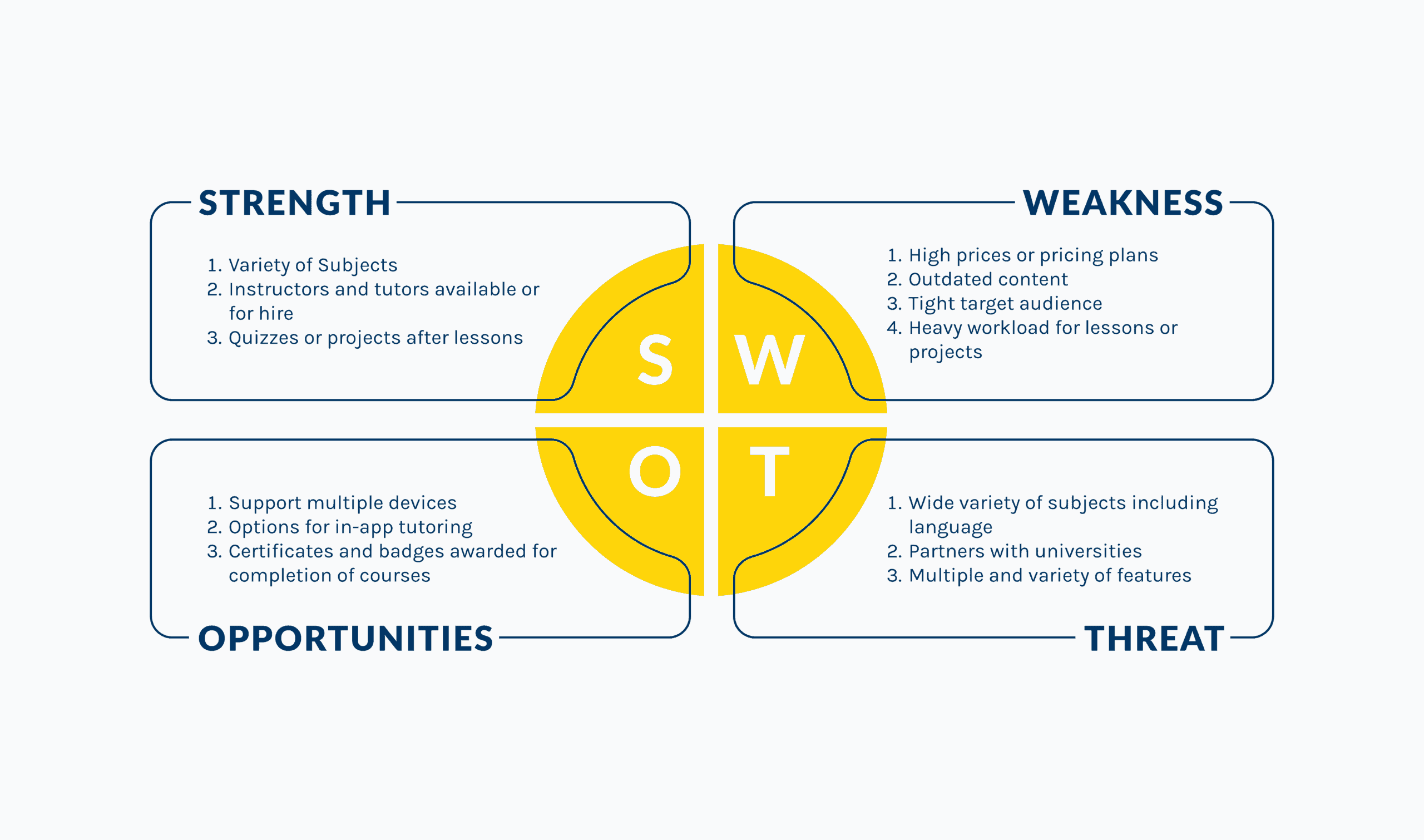 STRENGTH

1. Variety of Subjects
2. Instructors and tutors available or for hire
3. Quizzes or projects after lessons

WEAKNESS

1. High prices or pricing plans
2. Outdated content
3. Tight target audience
4. Heavy workload for lessons or projects

S W
O T

1. Support multiple devices
2. Options for in-app tutoring
3. Certificates and badges awarded for completion of courses

OPPORTUNITIES

1. Wide variety of subjects including language
2. Partners with universities
3. Multiple and variety of features

THREAT